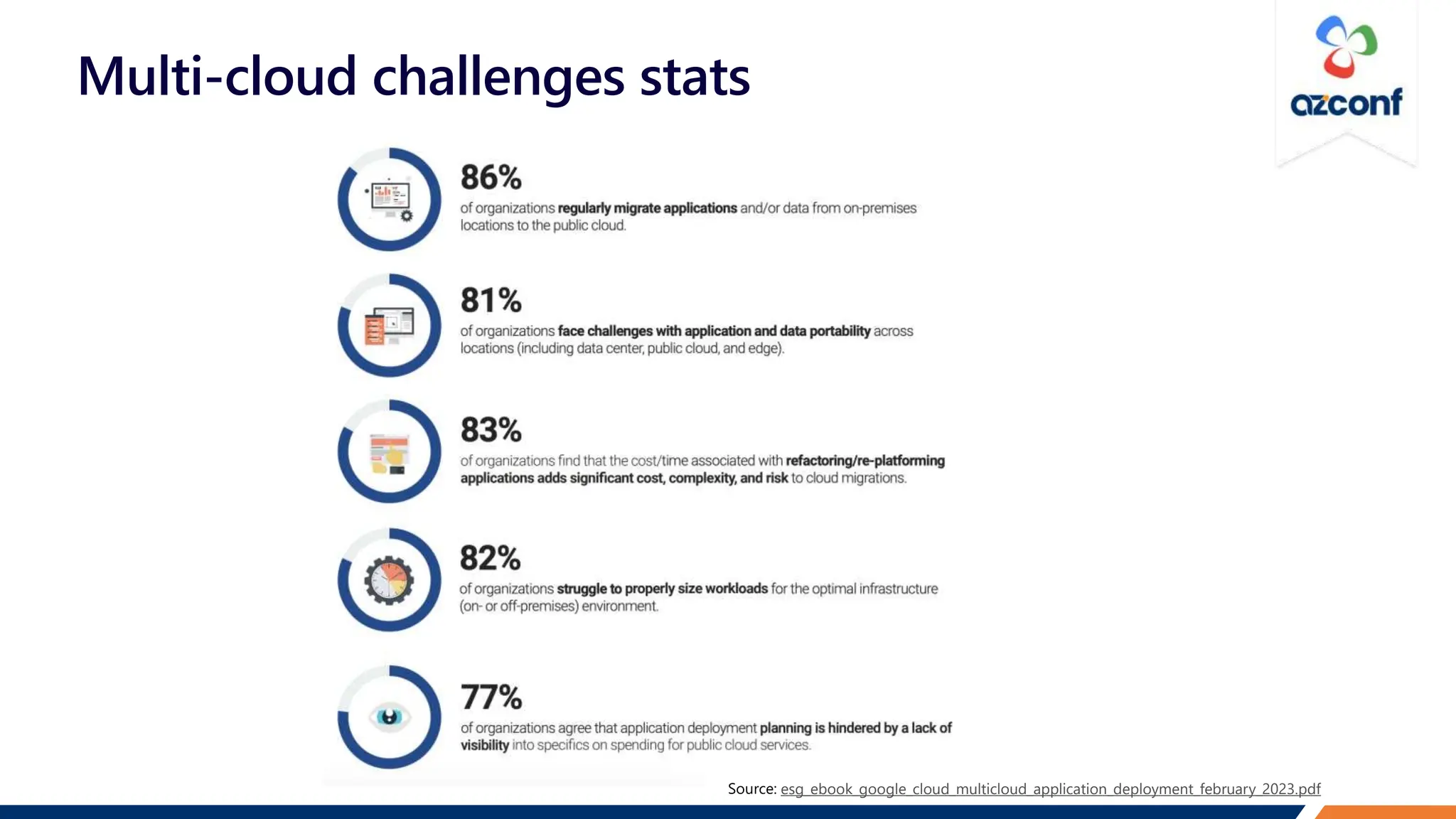 Multi-cloud challenges stats

azconf

86%
of organizations regularly migrate applications and/or data from on-premises locations to the public cloud.

81%
of organizations face challenges with application and data portability across locations (including data center, public cloud, and edge).

83%
of organizations find that the cost/time associated with refactoring/re-platforming applications adds significant cost, complexity, and risk to cloud migrations.

82%
of organizations struggle to properly size workloads for the optimal infrastructure (on- or off-premises) environment.

77%
of organizations agree that application deployment planning is hindered by a lack of visibility into specifics on spending for public cloud services.

Source: esg_ebook_google_cloud_multicloud_application_deployment_february_2023.pdf